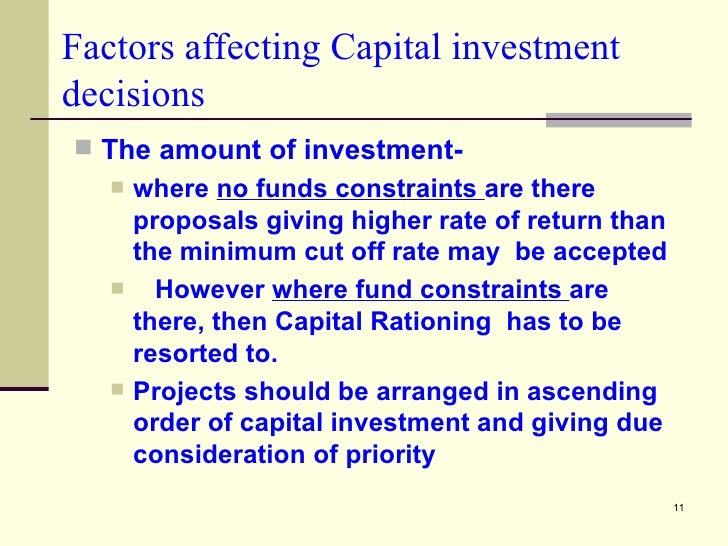 Factors affecting Capital investment decisions

The amount of investment-

where no funds constraints are there proposals giving higher rate of return than the minimum cut off rate may be accepted

However where fund constraints are there, then Capital Rationing has to be resorted to.

Projects should be arranged in ascending order of capital investment and giving due consideration of priority

11